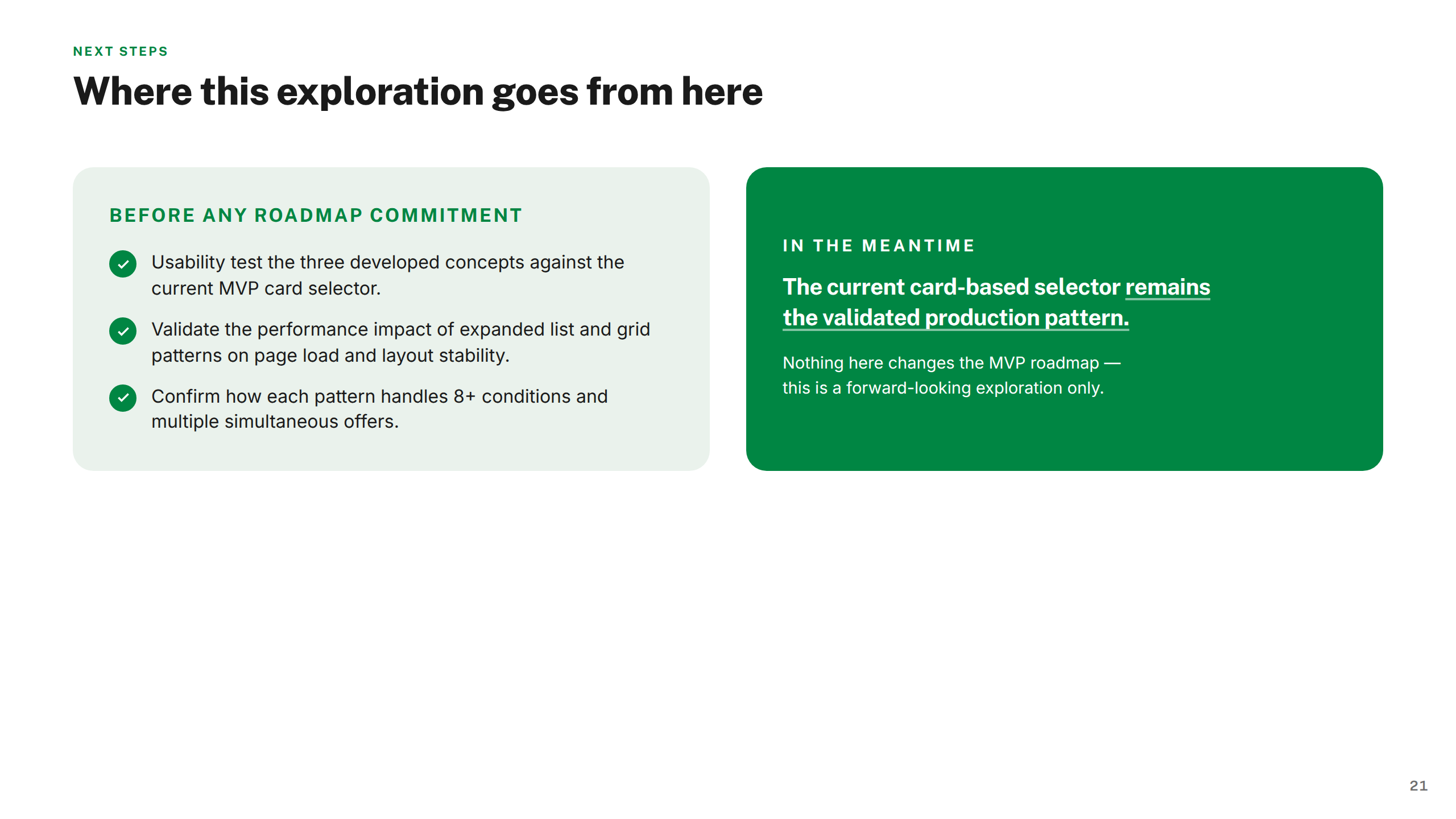 NEXT STEPS

Where this exploration goes from here

BEFORE ANY ROADMAP COMMITMENT

Usability test the three developed concepts against the current MVP card selector.

Validate the performance impact of expanded list and grid patterns on page load and layout stability.

Confirm how each pattern handles 8+ conditions and multiple simultaneous offers.

IN THE MEANTIME

The current card-based selector remains the validated production pattern.

Nothing here changes the MVP roadmap — this is a forward-looking exploration only.

21